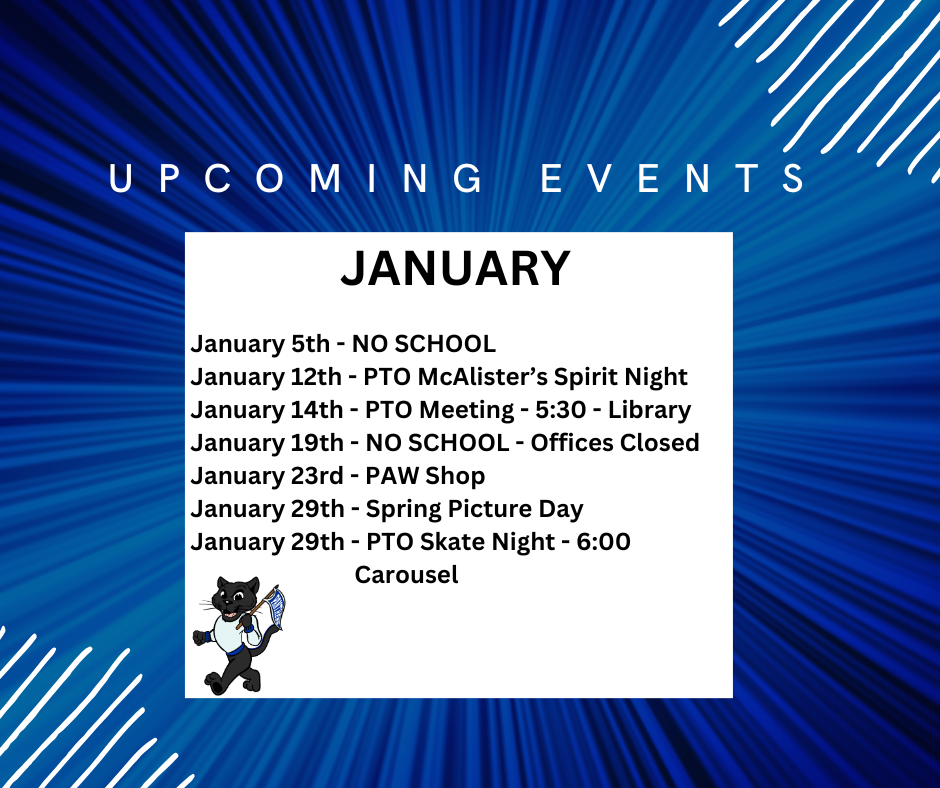 UPCOMING EVENTS

JANUARY

January 5th - NO SCHOOL
January 12th - PTO McAlister's Spirit Night
January 14th - PTO Meeting - 5:30 - Library
January 19th - NO SCHOOL - Offices Closed
January 23rd - PAW Shop
January 29th - Spring Picture Day
January 29th - PTO Skate Night - 6:00 Carousel